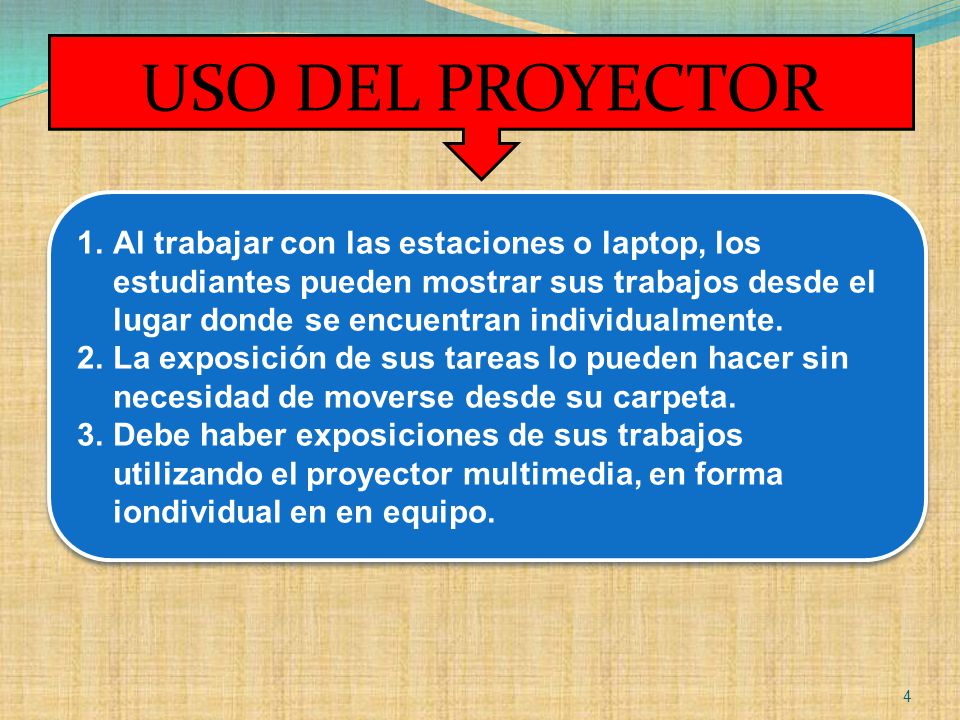 USO DEL PROYECTOR

1. Al trabajar con las estaciones o laptop, los estudiantes pueden mostrar sus trabajos desde el lugar donde se encuentran individualmente.
2. La exposición de sus tareas lo pueden hacer sin necesidad de moverse desde su carpeta.
3. Debe haber exposiciones de sus trabajos utilizando el proyector multimedia, en forma iondividual en en equipo.

4